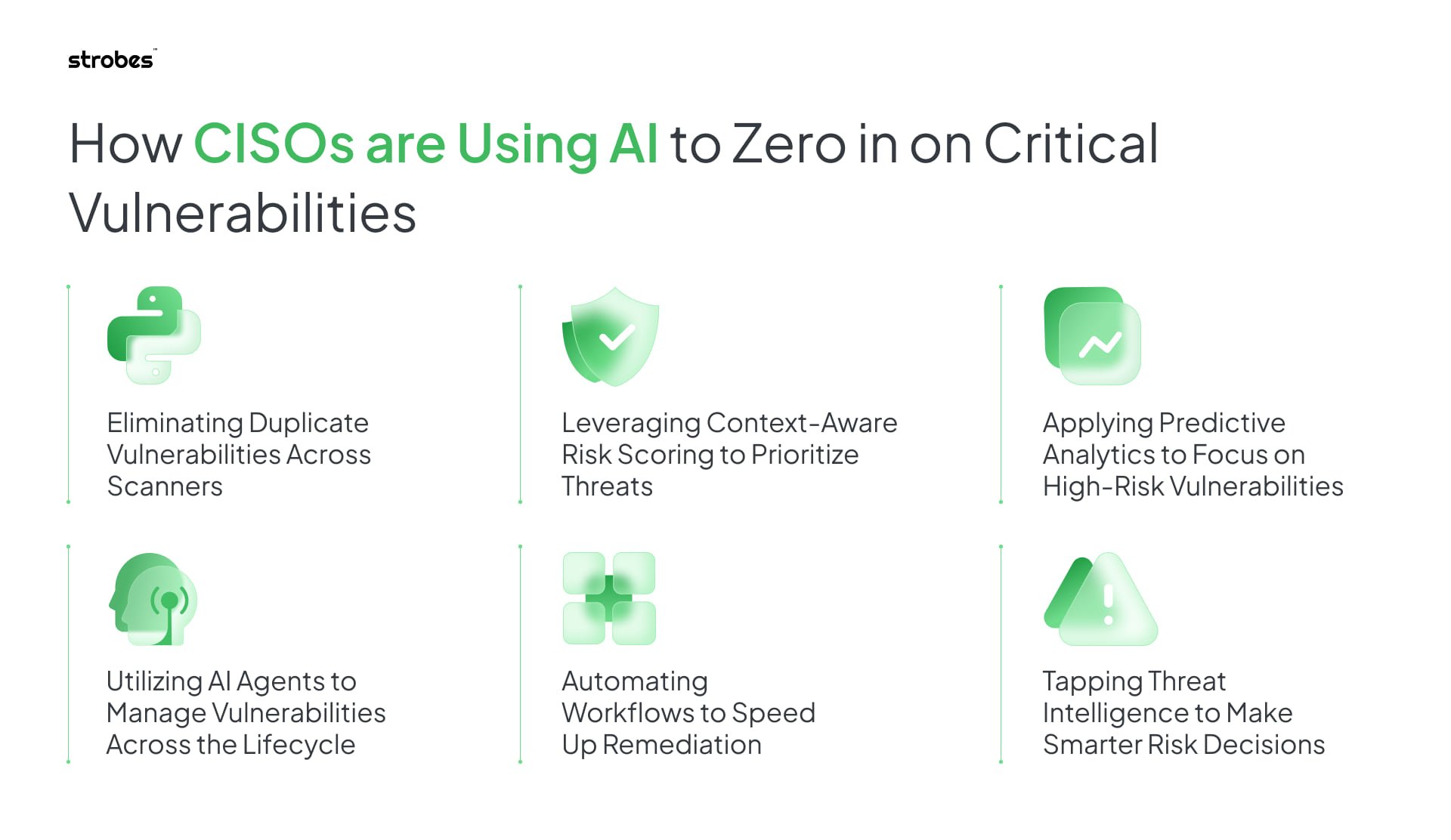 strobes™

How CISOs are Using AI to Zero in on Critical Vulnerabilities

Eliminating Duplicate Vulnerabilities Across Scanners

Leveraging Context-Aware Risk Scoring to Prioritize Threats

Applying Predictive Analytics to Focus on High-Risk Vulnerabilities

Utilizing AI Agents to Manage Vulnerabilities Across the Lifecycle

Automating Workflows to Speed Up Remediation

Tapping Threat Intelligence to Make Smarter Risk Decisions